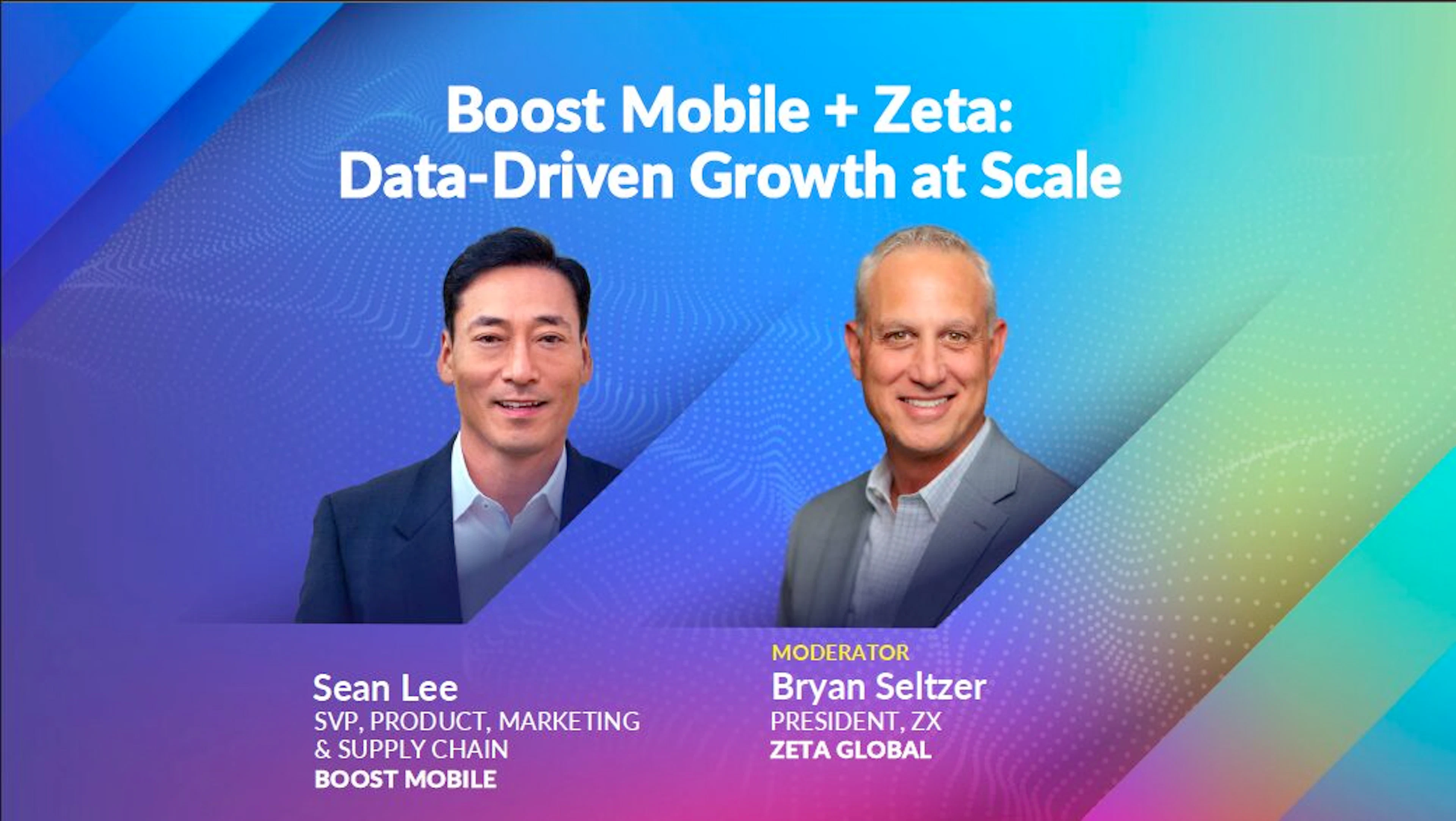 Boost Mobile + Zeta:
Data-Driven Growth at Scale

Sean Lee
SVP, PRODUCT, MARKETING & SUPPLY CHAIN
BOOST MOBILE

MODERATOR
Bryan Seltzer
PRESIDENT, ZX
ZETA GLOBAL